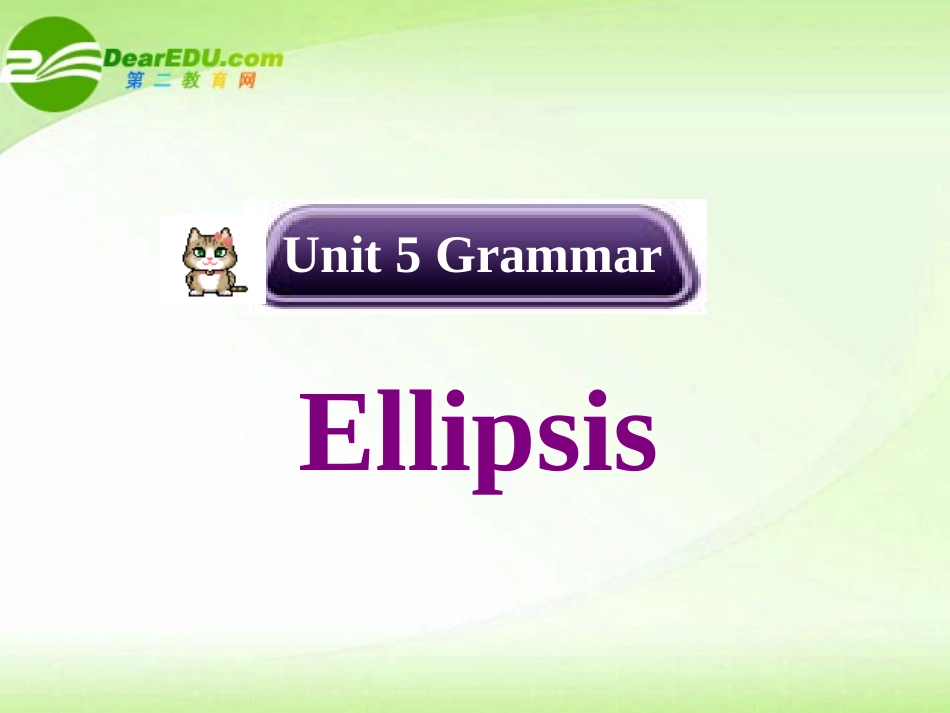 DearEDU.com
第二教育网

Unit 5 Grammar

Ellipsis